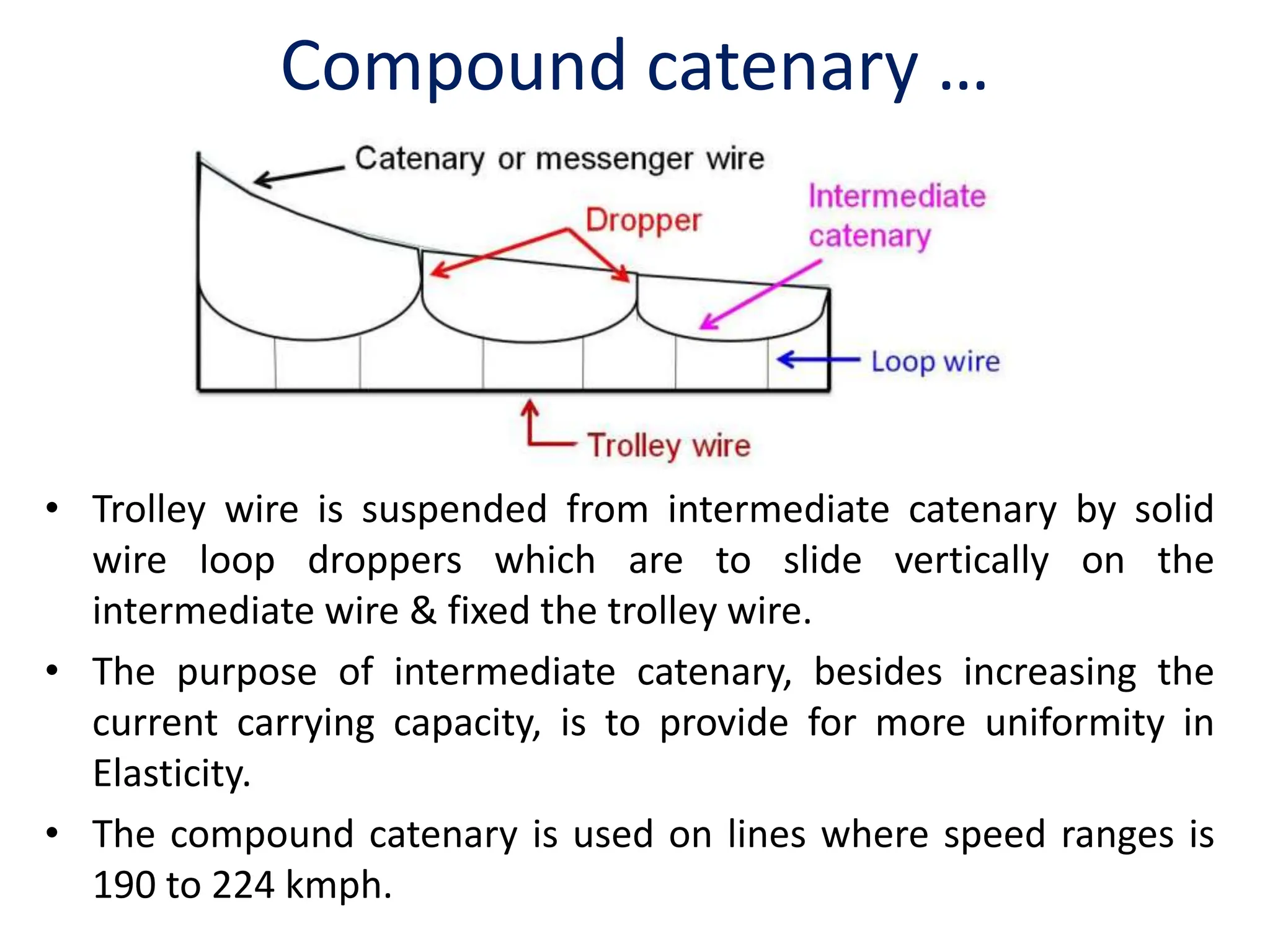 Compound catenary …

Catenary or messenger wire

Dropper

Intermediate catenary

Loop wire

Trolley wire

• Trolley wire is suspended from intermediate catenary by solid wire loop droppers which are to slide vertically on the intermediate wire & fixed the trolley wire.

• The purpose of intermediate catenary, besides increasing the current carrying capacity, is to provide for more uniformity in Elasticity.

• The compound catenary is used on lines where speed ranges is 190 to 224 kmph.